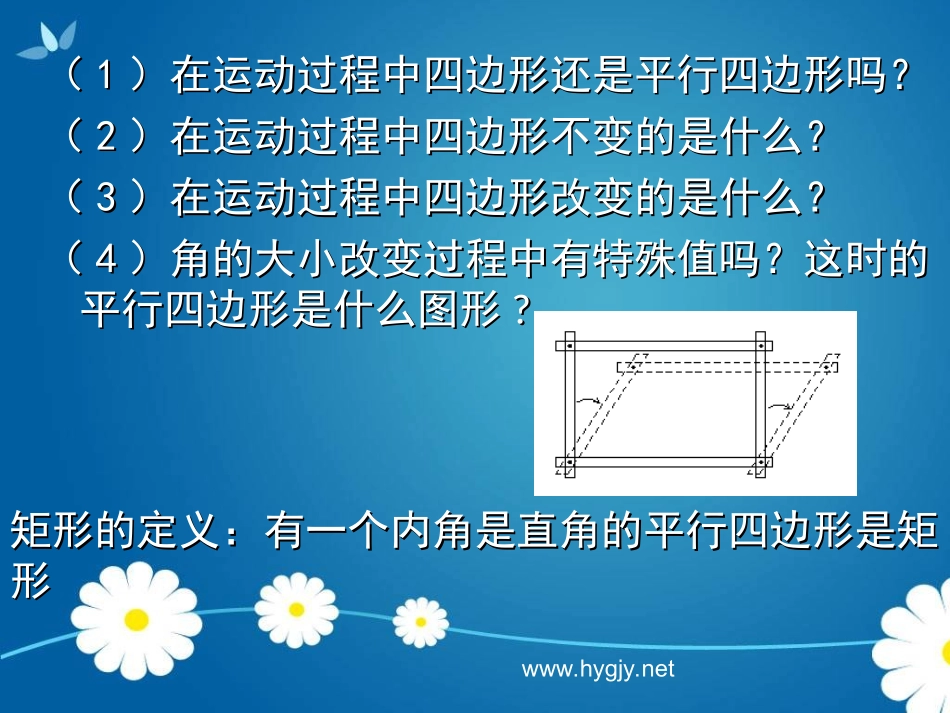 （1）在运动过程中四边形还是平行四边形吗？
（2）在运动过程中四边形不变的是什么？
（3）在运动过程中四边形改变的是什么？
（4）角的大小改变过程中有特殊值吗？这时的平行四边形是什么图形？

矩形的定义：有一个内角是直角的平行四边形是矩形

www.hygjy.net